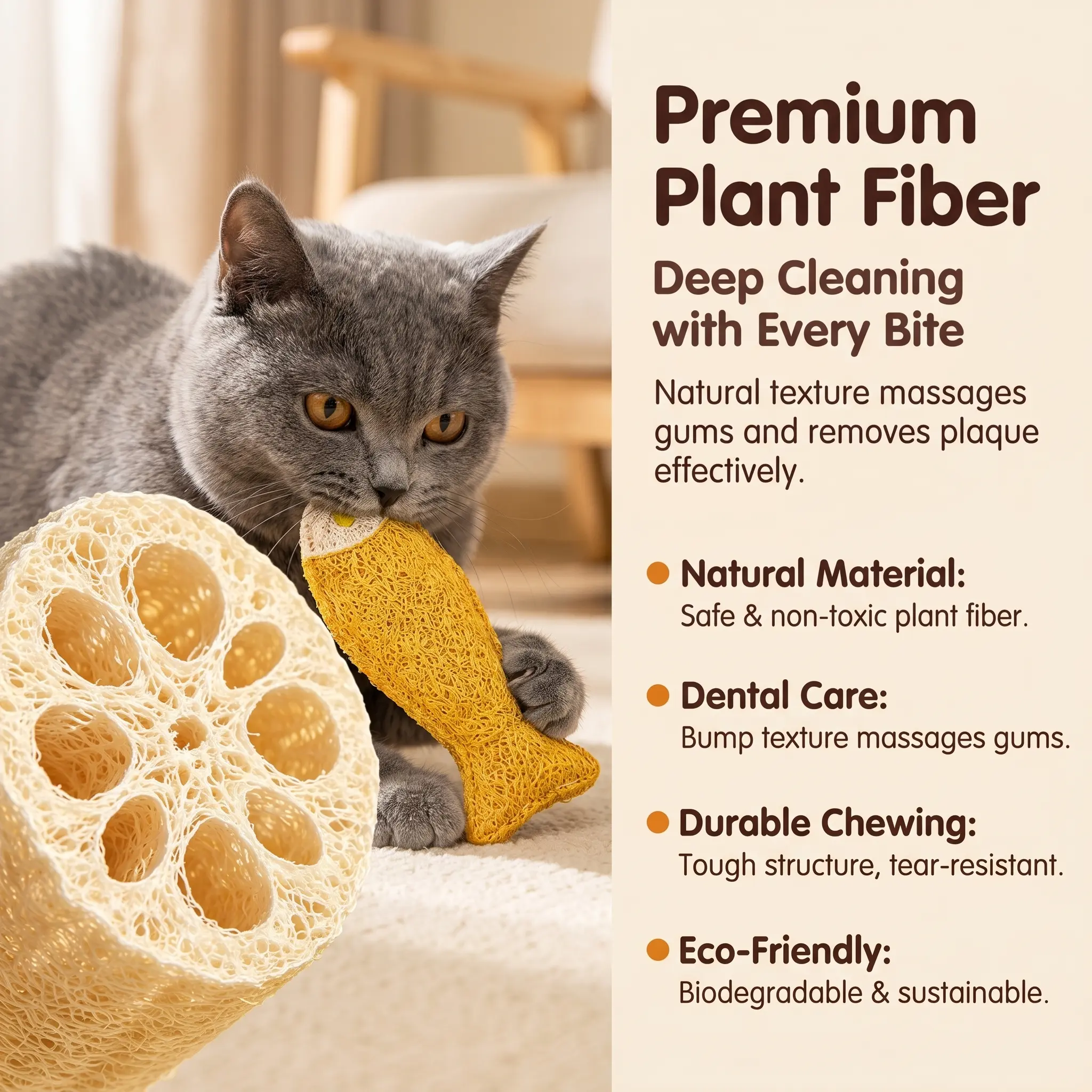 Premium Plant Fiber

Deep Cleaning with Every Bite

Natural texture massages gums and removes plaque effectively.

Natural Material:
Safe & non-toxic plant fiber.

Dental Care:
Bump texture massages gums.

Durable Chewing:
Tough structure, tear-resistant.

Eco-Friendly:
Biodegradable & sustainable.